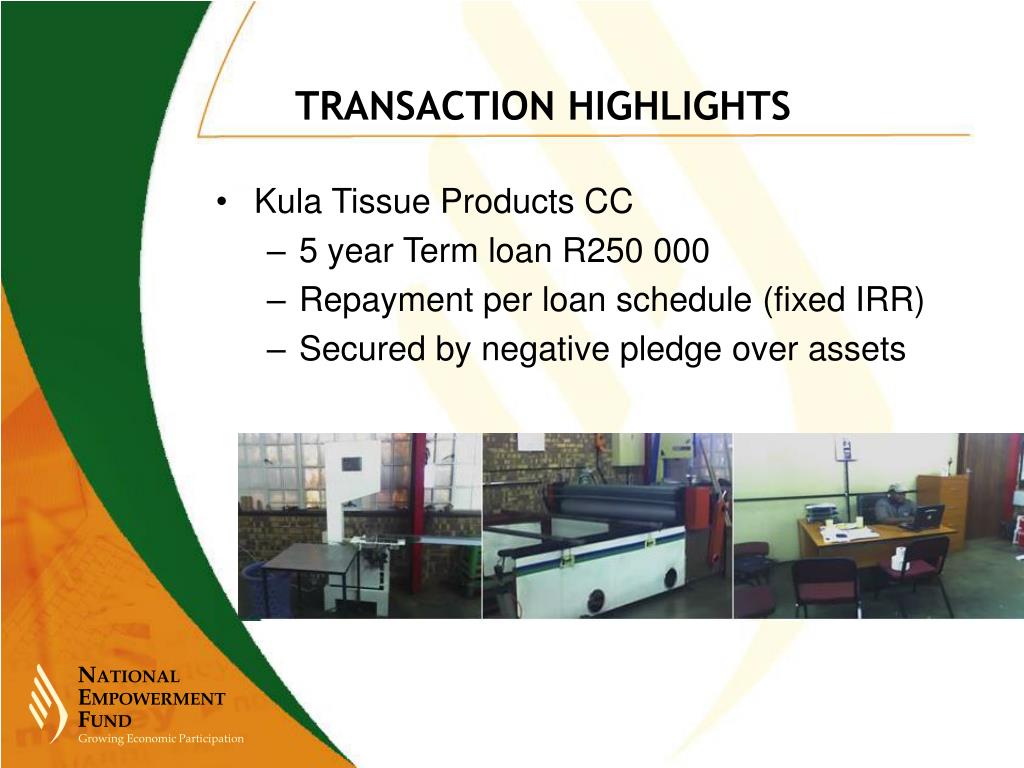 TRANSACTION HIGHLIGHTS

• Kula Tissue Products CC
– 5 year Term loan R250 000
– Repayment per loan schedule (fixed IRR)
– Secured by negative pledge over assets

NATIONAL
EMPOWERMENT
FUND
Growing Economic Participation